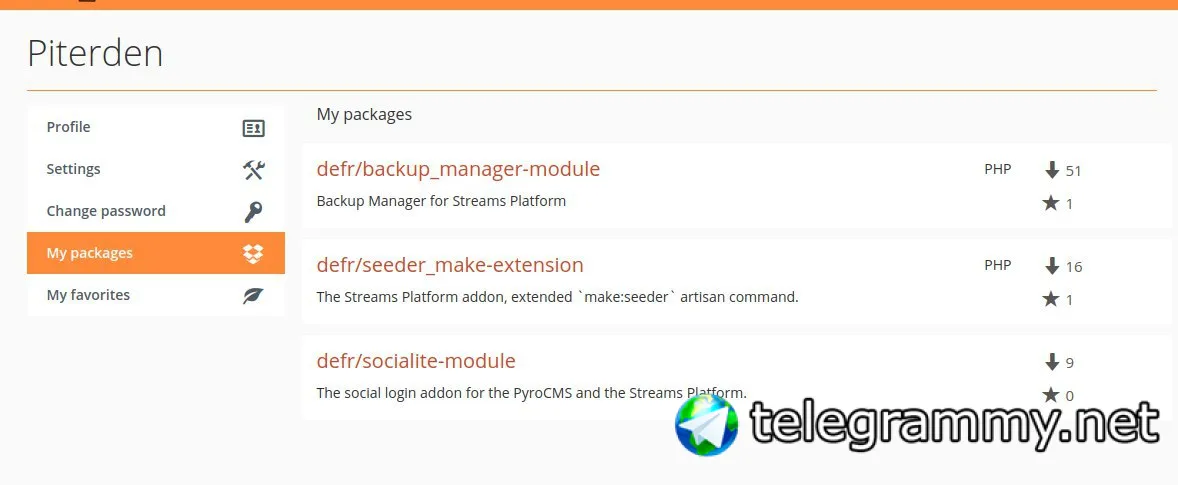 Piterden

Profile

Settings

Change password

My packages

My favorites

My packages

defr/backup_manager-module

Backup Manager for Streams Platform

PHP

51

1

defr/seeder_make-extension

The Streams Platform addon, extended `make:seeder` artisan command.

PHP

16

1

defr/socialite-module

The social login addon for the PyroCMS and the Streams Platform.

9

0

telegrammy.net